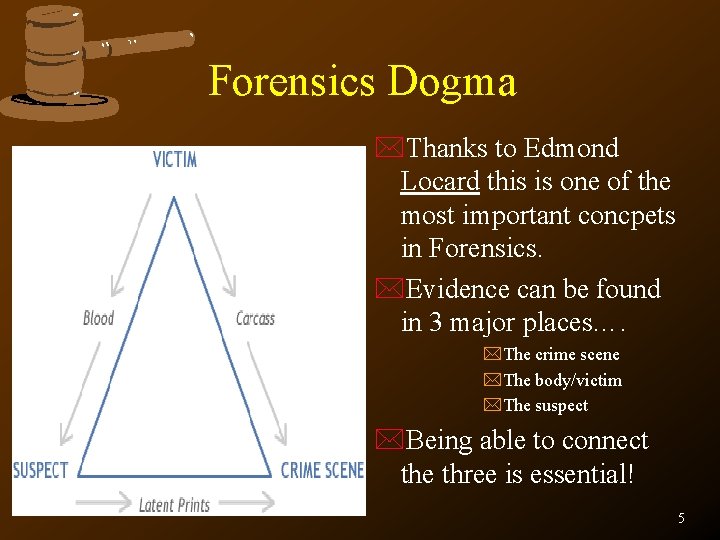 Forensics Dogma

VICTIM

Blood

Carcass

SUSPECT

CRIME SCENE

Latent Prints

Thanks to Edmond Locard this is one of the most important concpets in Forensics.

Evidence can be found in 3 major places….

The crime scene

The body/victim

The suspect

Being able to connect the three is essential!

5